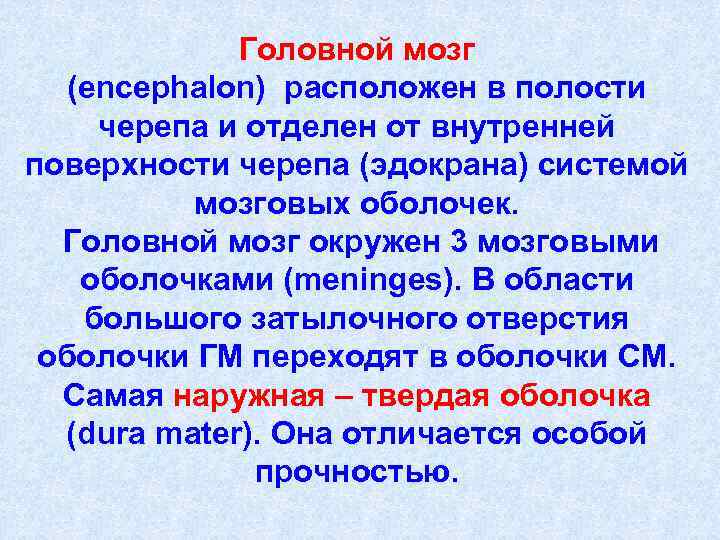 Головной мозг
(encephalon) расположен в полости черепа и отделен от внутренней поверхности черепа (эдокрана) системой мозговых оболочек.
Головной мозг окружен 3 мозговыми оболочками (meninges). В области большого затылочного отверстия оболочки ГМ переходят в оболочки СМ.
Самая наружная – твердая оболочка (dura mater). Она отличается особой прочностью.